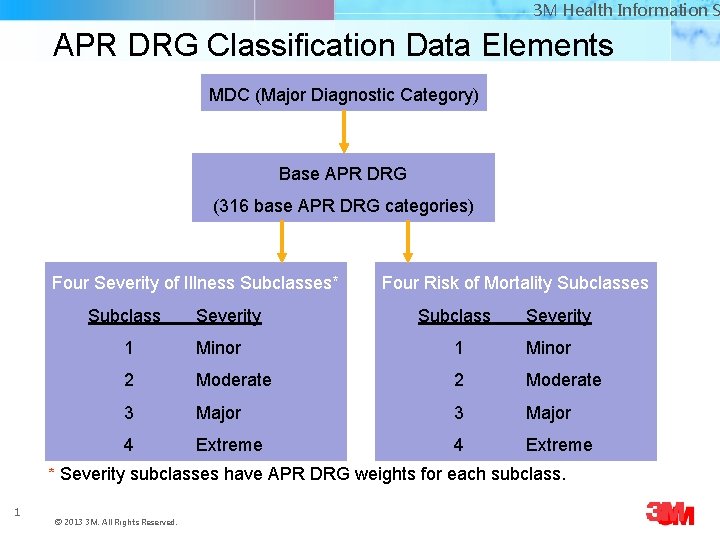 3M Health Information S

APR DRG Classification Data Elements

MDC (Major Diagnostic Category)

Base APR DRG
(316 base APR DRG categories)

Four Severity of Illness Subclasses*

| Subclass | Severity |
|---|---|
| 1 | Minor |
| 2 | Moderate |
| 3 | Major |
| 4 | Extreme |

Four Risk of Mortality Subclasses

| Subclass | Severity |
|---|---|
| 1 | Minor |
| 2 | Moderate |
| 3 | Major |
| 4 | Extreme |

* Severity subclasses have APR DRG weights for each subclass.

1

© 2013 3M. All Rights Reserved.

3M